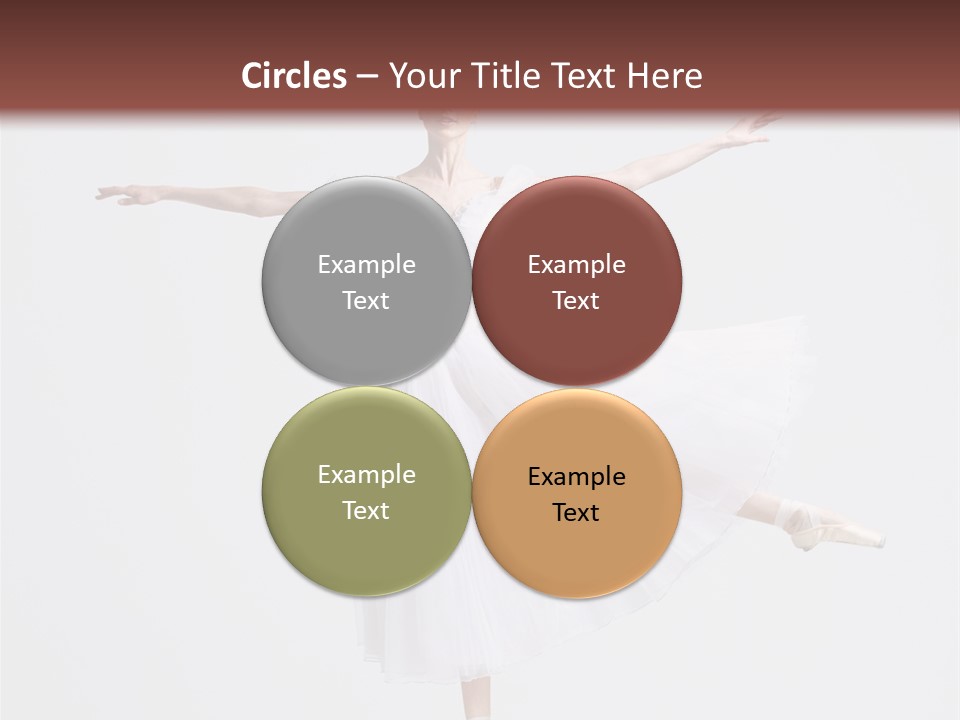 Circles – Your Title Text Here

Example Text

Example Text

Example Text

Example Text